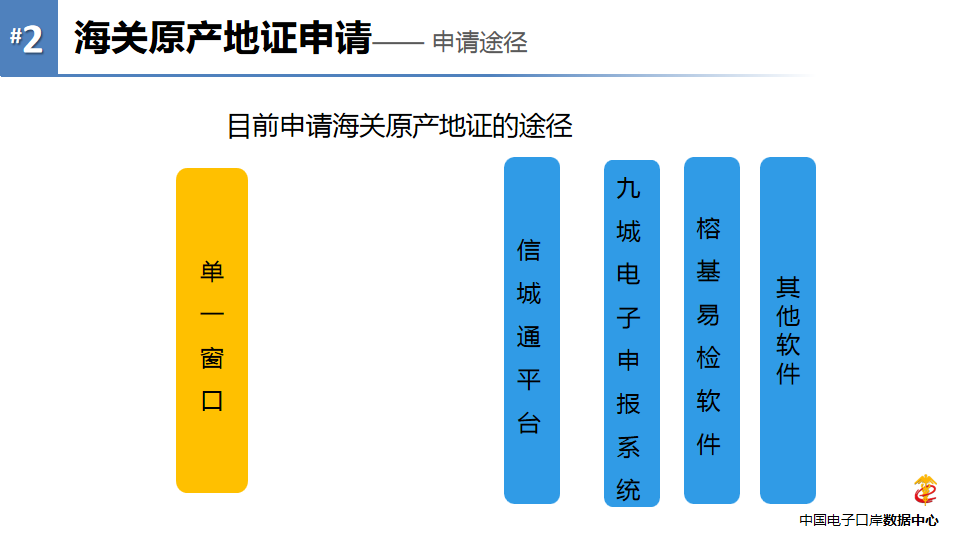 #2 海关原产地证申请—— 申请途径

目前申请海关原产地证的途径

单一窗口

信城通平台

九城电子申报系统

榕基易检软件

其他软件

中国电子口岸数据中心